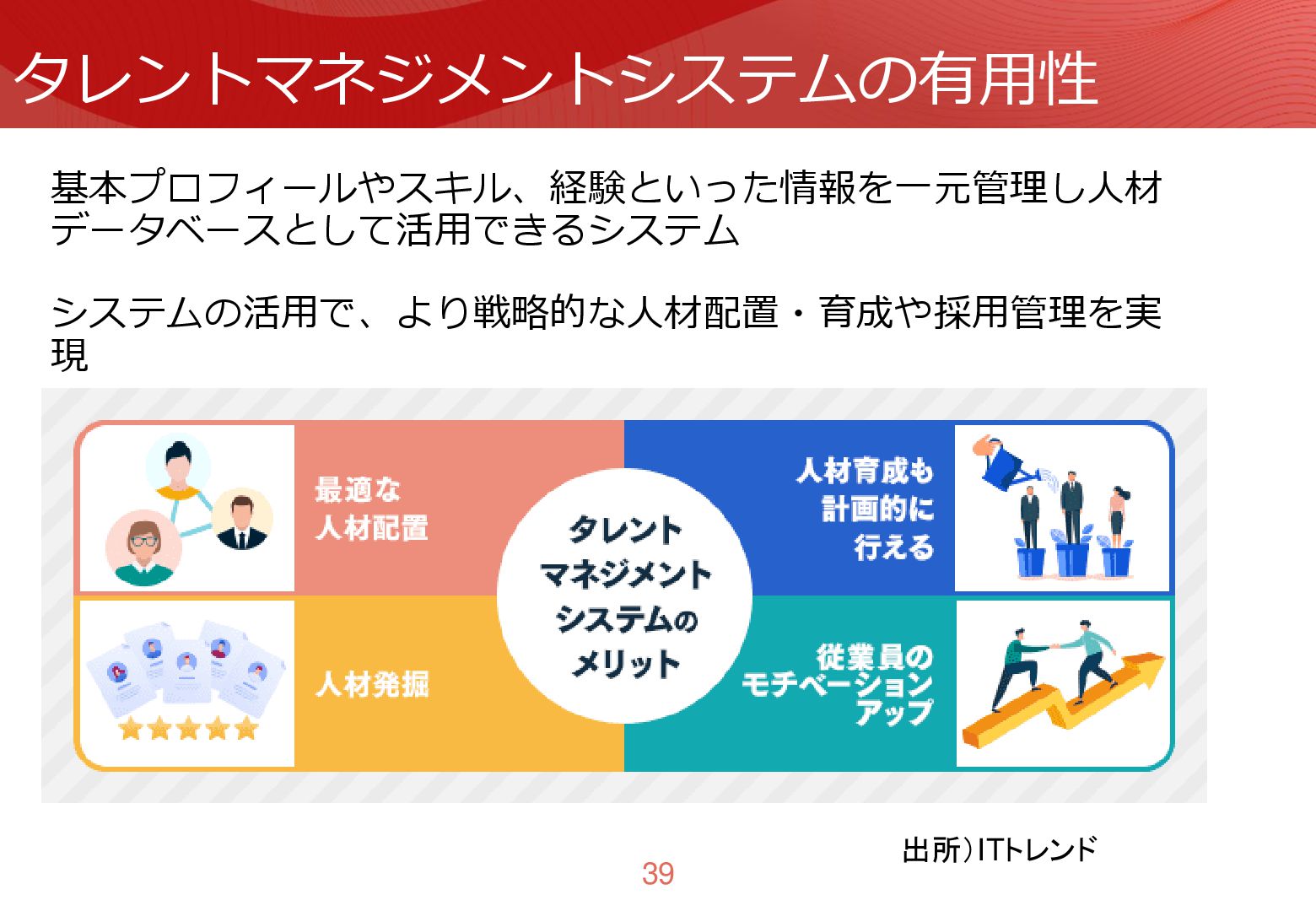 タレントマネジメントシステムの有用性

基本プロフィールやスキル、経験といった情報を一元管理し人材データベースとして活用できるシステム

システムの活用で、より戦略的な人材配置・育成や採用管理を実現

最適な人材配置

人材育成も計画的に行える

タレントマネジメントシステムのメリット

人材発掘

従業員のモチベーションアップ

出所）ITトレンド

39